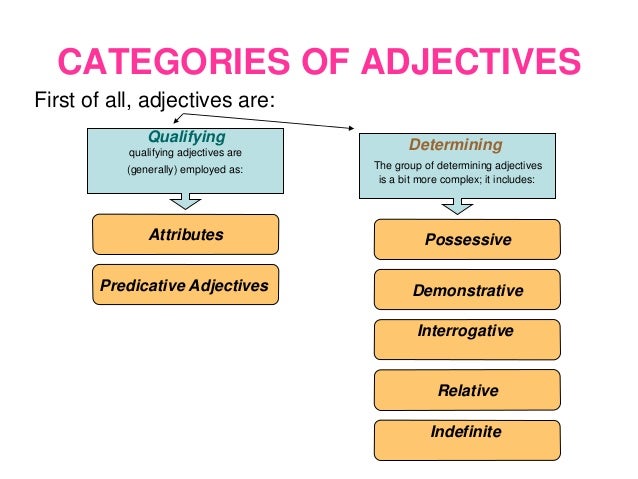 CATEGORIES OF ADJECTIVES

First of all, adjectives are:

Qualifying
qualifying adjectives are (generally) employed as:

Attributes

Predicative Adjectives

Determining
The group of determining adjectives is a bit more complex; it includes:

Possessive

Demonstrative

Interrogative

Relative

Indefinite